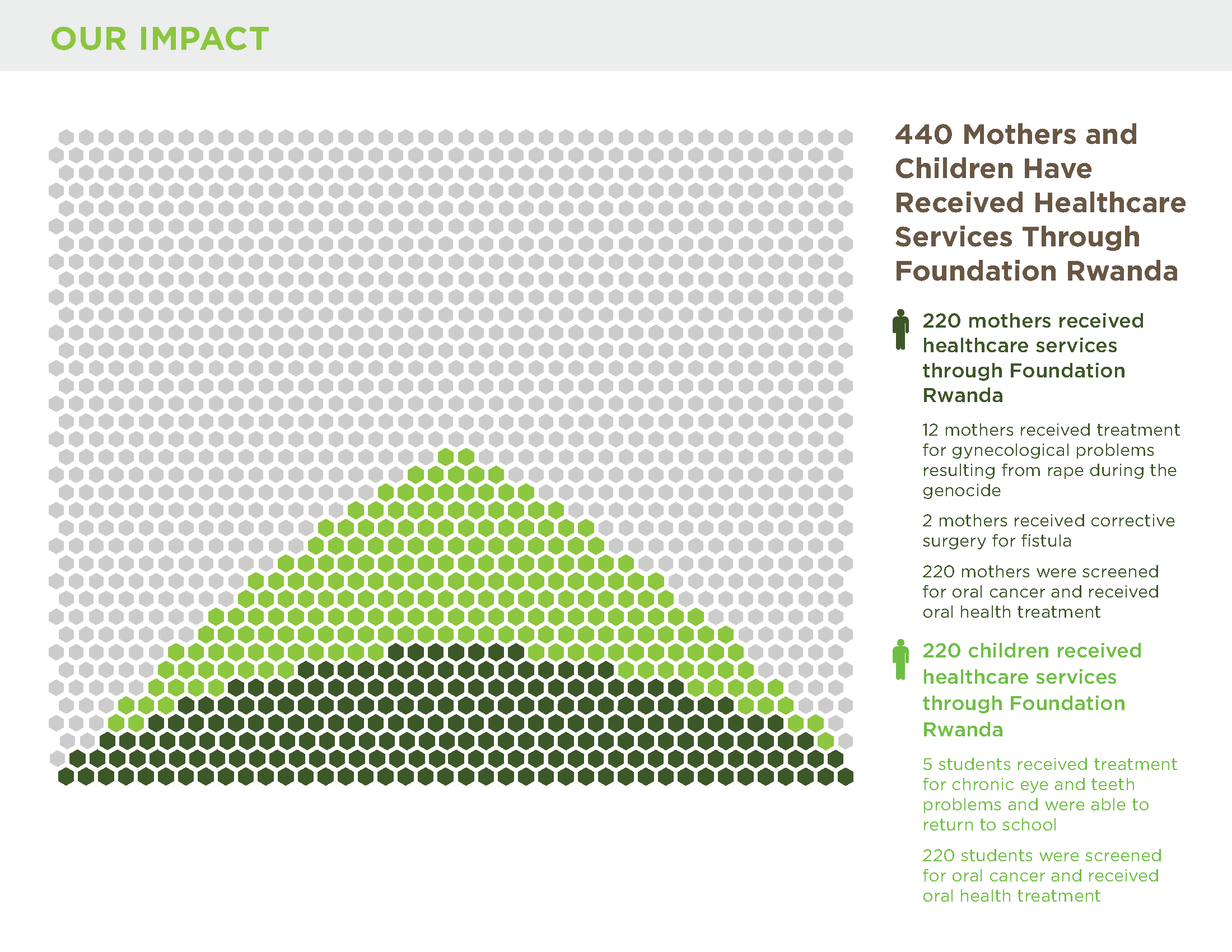 OUR IMPACT

440 Mothers and Children Have Received Healthcare Services Through Foundation Rwanda

220 mothers received healthcare services through Foundation Rwanda

12 mothers received treatment for gynecological problems resulting from rape during the genocide

2 mothers received corrective surgery for fistula

220 mothers were screened for oral cancer and received oral health treatment

220 children received healthcare services through Foundation Rwanda

5 students received treatment for chronic eye and teeth problems and were able to return to school

220 students were screened for oral cancer and received oral health treatment